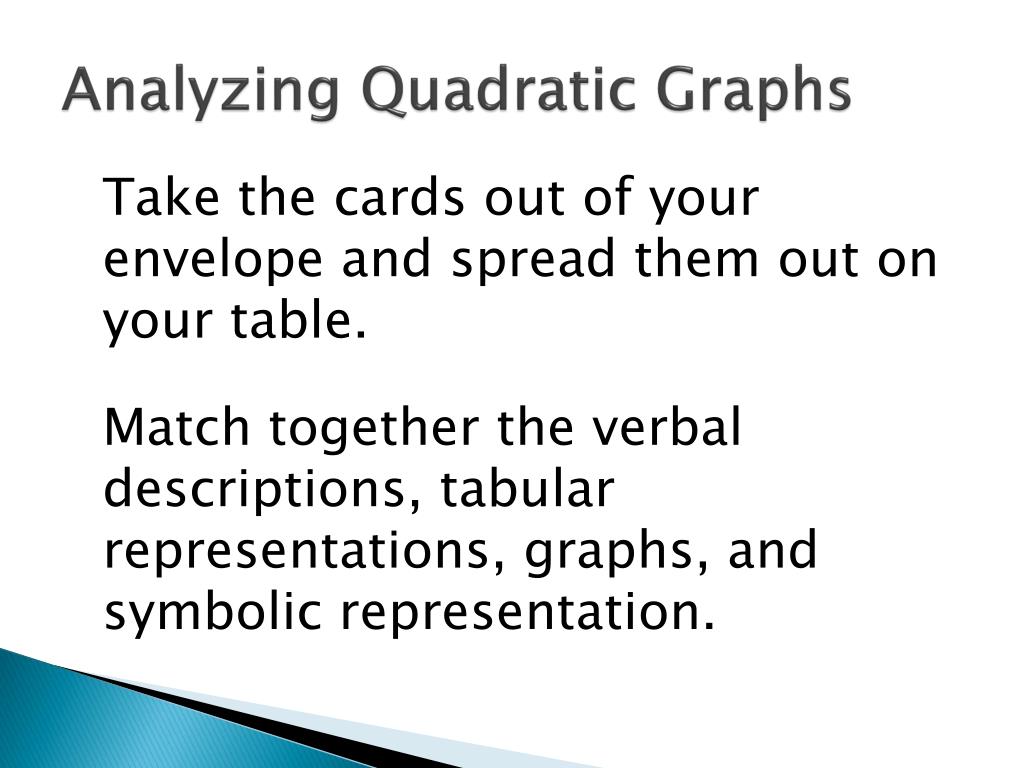 Analyzing Quadratic Graphs

Take the cards out of your envelope and spread them out on your table.

Match together the verbal descriptions, tabular representations, graphs, and symbolic representation.